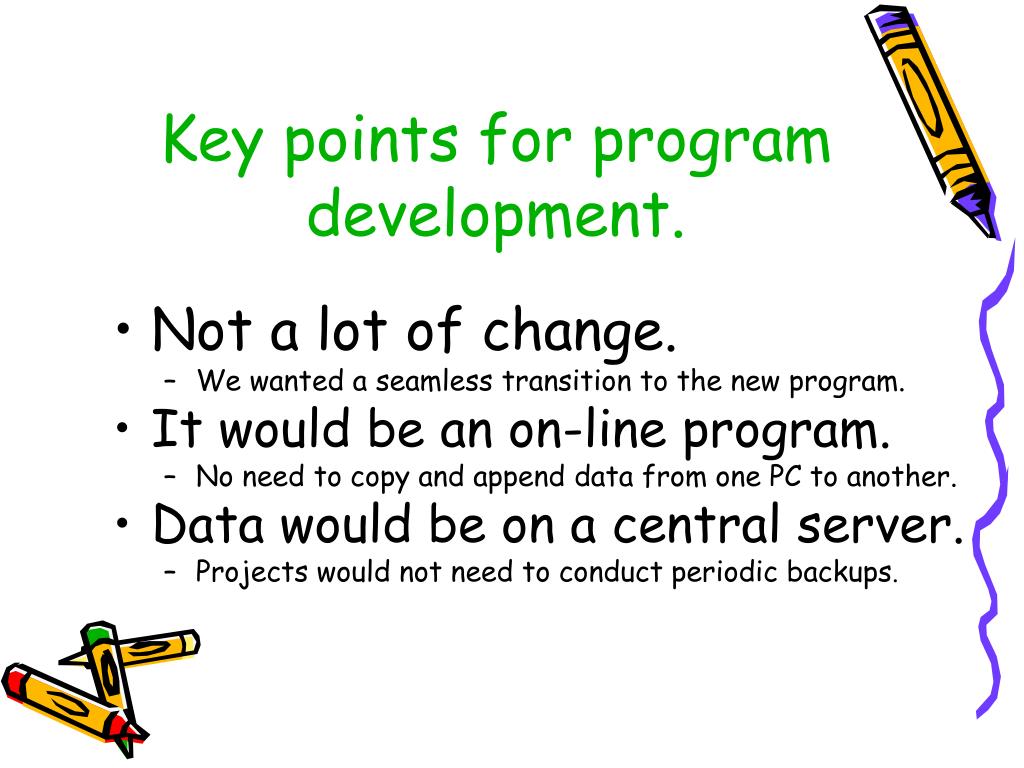 Key points for program development.

• Not a lot of change.
– We wanted a seamless transition to the new program.

• It would be an on-line program.
– No need to copy and append data from one PC to another.

• Data would be on a central server.
– Projects would not need to conduct periodic backups.